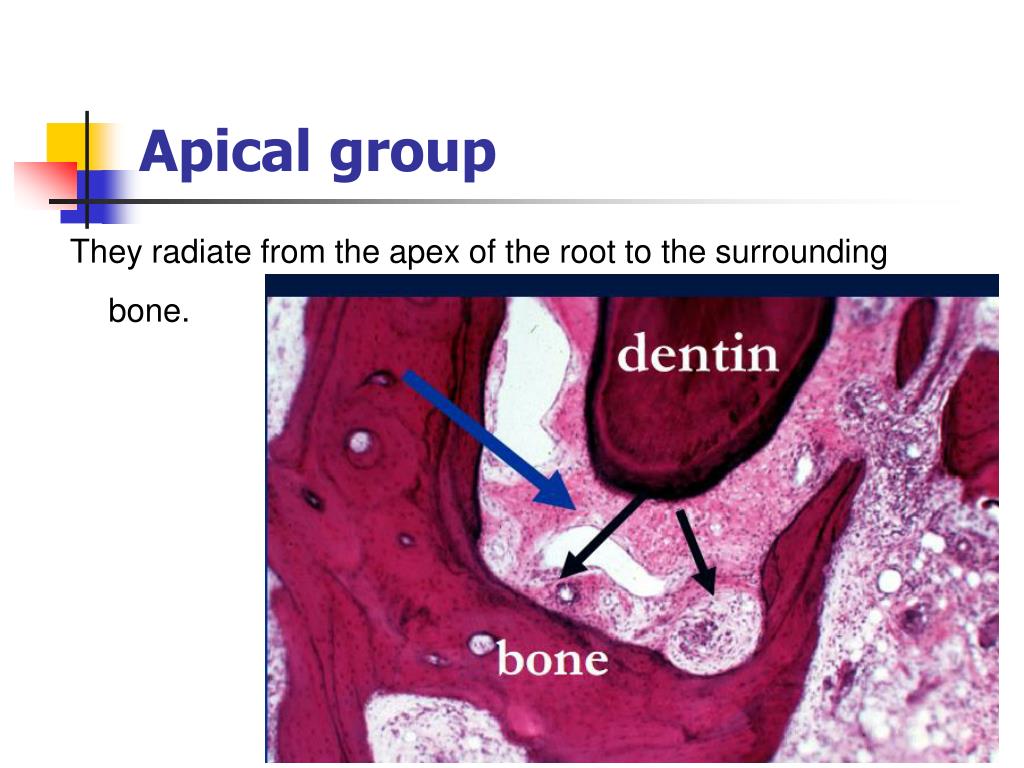 Apical group

They radiate from the apex of the root to the surrounding bone.

dentin

bone